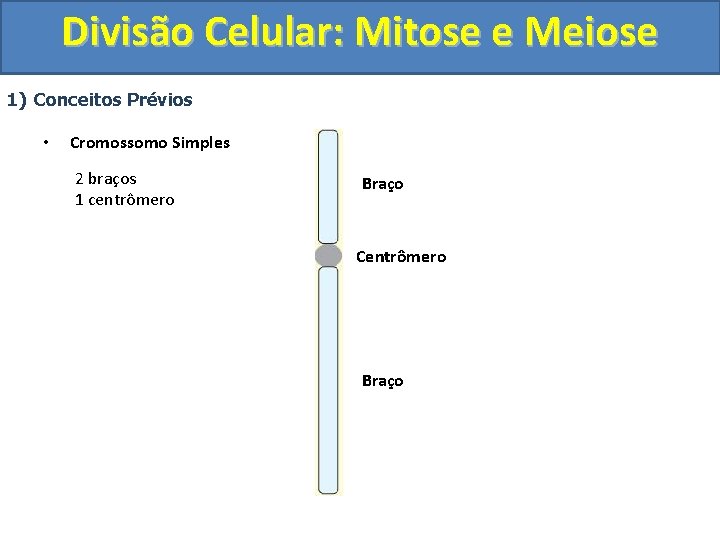 Divisão Celular: Mitose e Meiose

1) Conceitos Prévios

• Cromossomo Simples

2 braços
1 centrômero

Braço

Centrômero

Braço